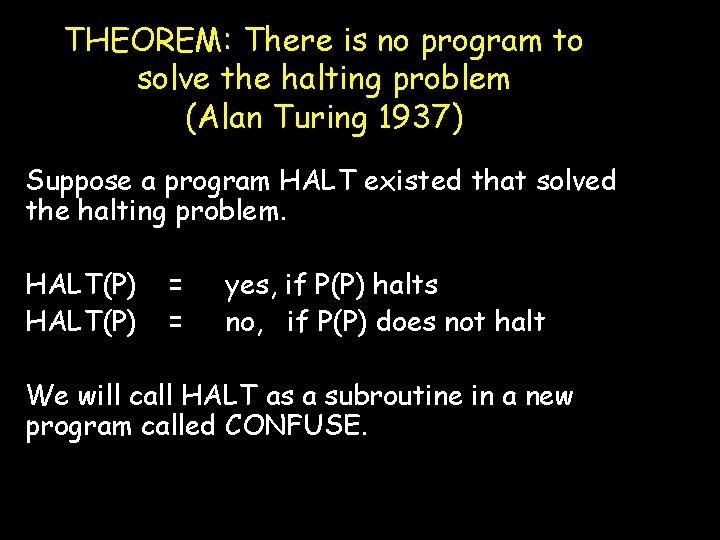 THEOREM: There is no program to solve the halting problem
(Alan Turing 1937)

Suppose a program HALT existed that solved the halting problem.

HALT(P) = yes, if P(P) halts
HALT(P) = no, if P(P) does not halt

We will call HALT as a subroutine in a new program called CONFUSE.